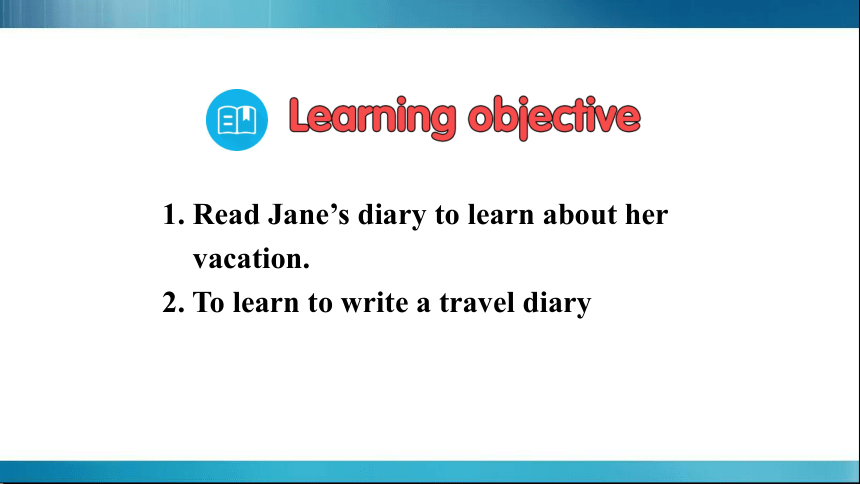 Learning objective

1. Read Jane’s diary to learn about her vacation.
2. To learn to write a travel diary